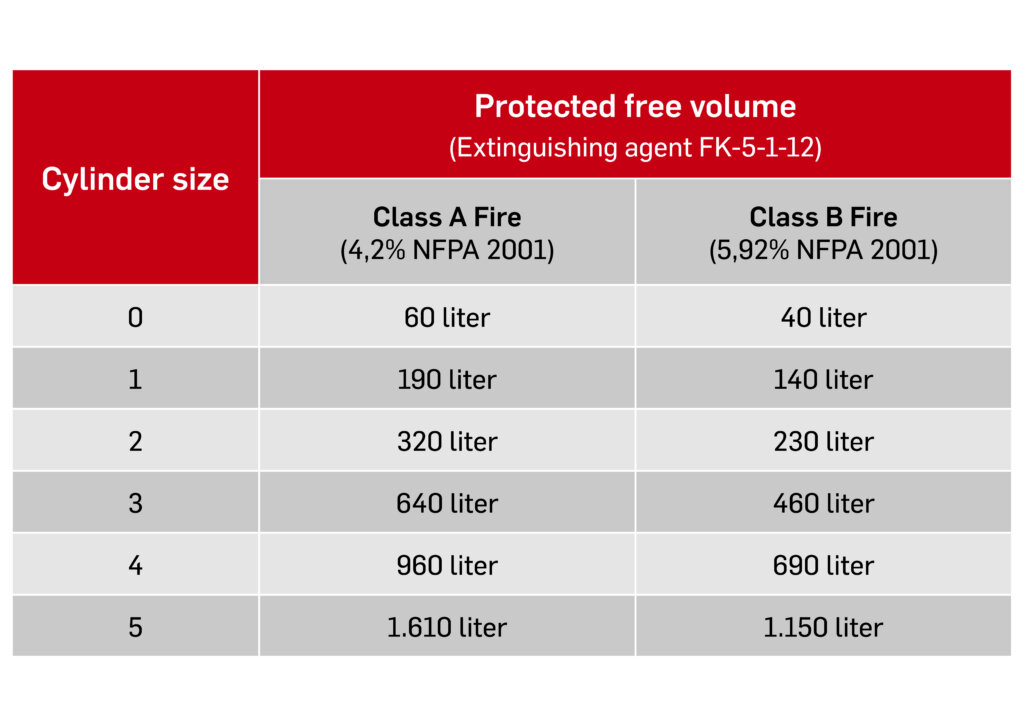 | Cylinder size | Protected free volume (Extinguishing agent FK-5-1-12) | |
|---|---|---|
| | Class A Fire (4,2% NFPA 2001) | Class B Fire (5,92% NFPA 2001) |
| 0 | 60 liter | 40 liter |
| 1 | 190 liter | 140 liter |
| 2 | 320 liter | 230 liter |
| 3 | 640 liter | 460 liter |
| 4 | 960 liter | 690 liter |
| 5 | 1.610 liter | 1.150 liter |